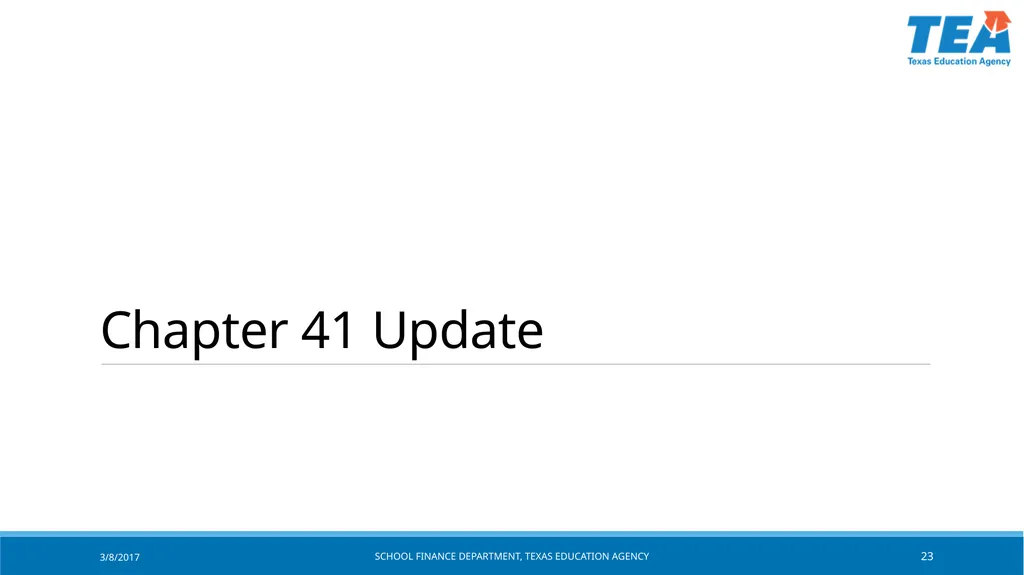 TEA
Texas Education Agency

Chapter 41 Update

3/8/2017

SCHOOL FINANCE DEPARTMENT, TEXAS EDUCATION AGENCY

23